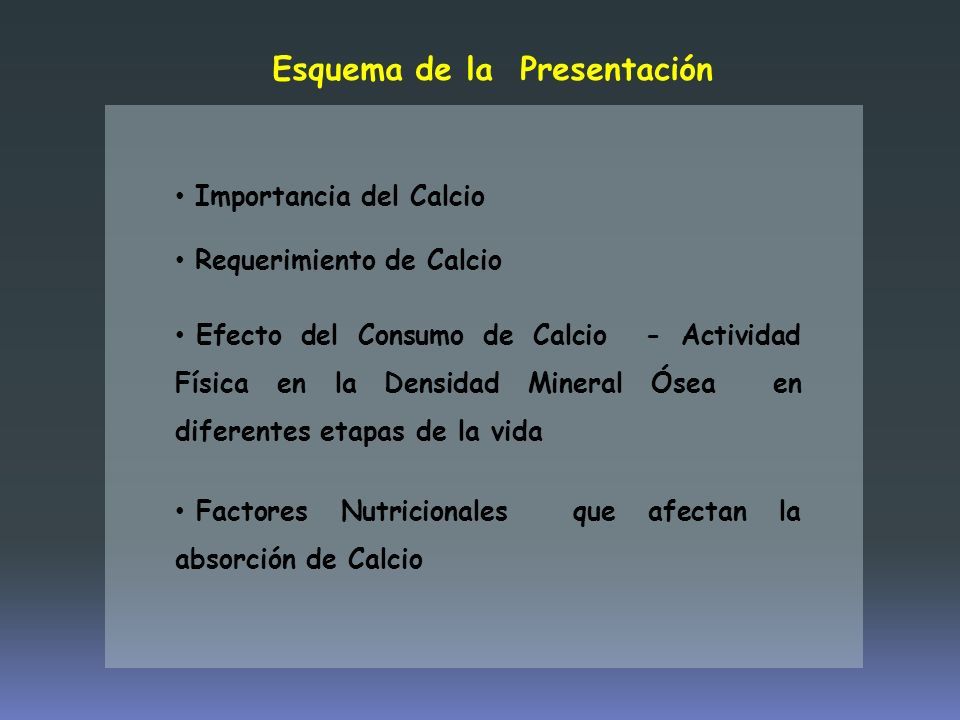 Esquema de la Presentación

• Importancia del Calcio

• Requerimiento de Calcio

• Efecto del Consumo de Calcio - Actividad Física en la Densidad Mineral Ósea en diferentes etapas de la vida

• Factores Nutricionales que afectan la absorción de Calcio